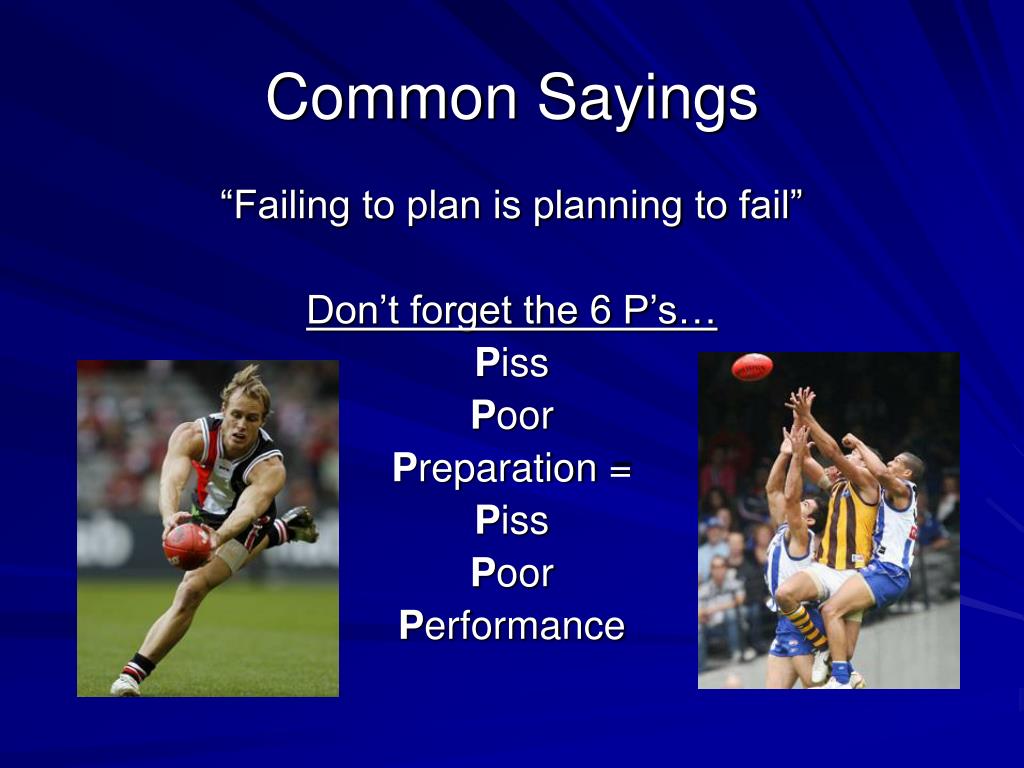 Common Sayings

“Failing to plan is planning to fail”

Don’t forget the 6 P’s…
Piss
Poor
Preparation =
Piss
Poor
Performance